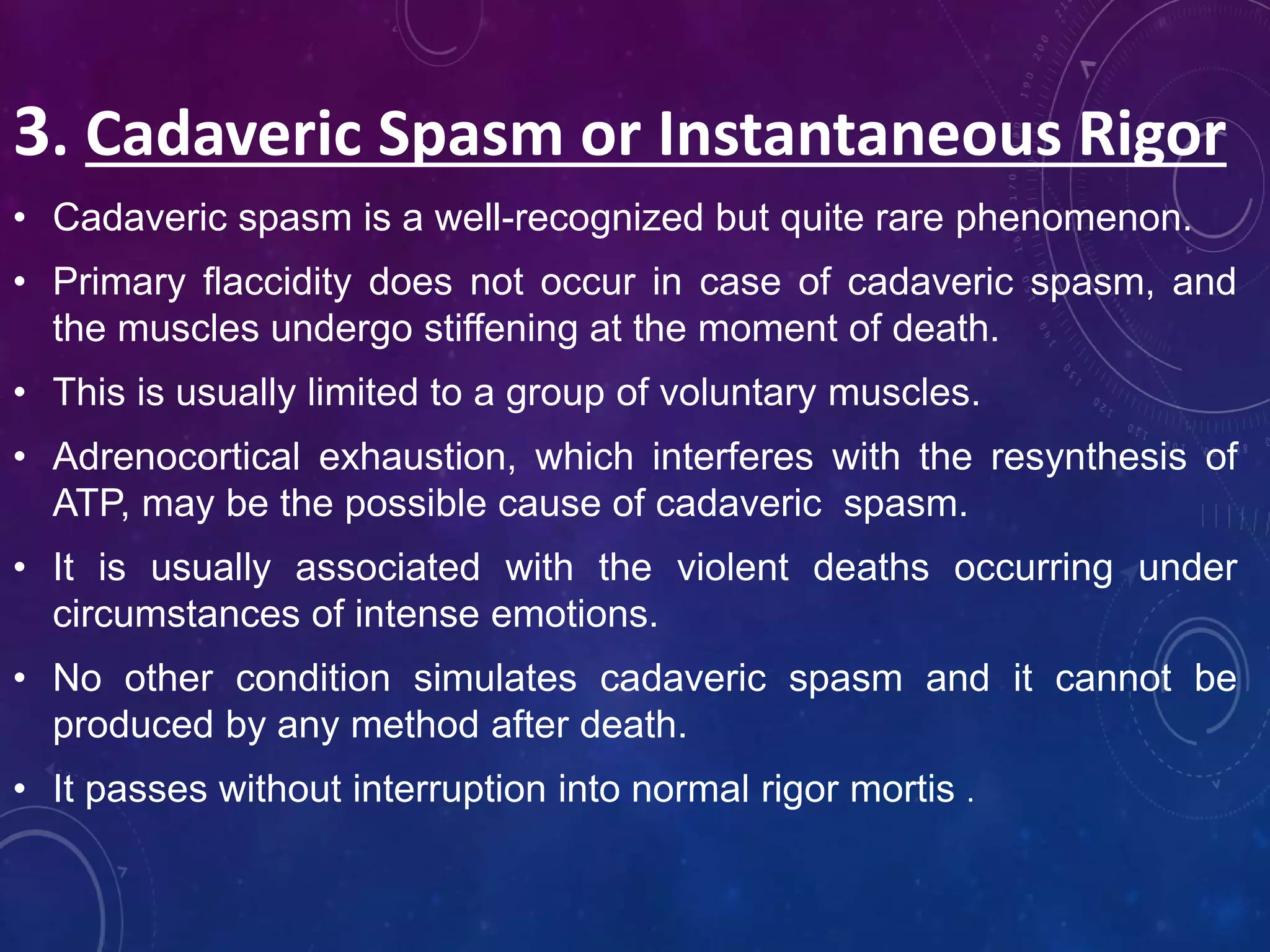 3. Cadaveric Spasm or Instantaneous Rigor

• Cadaveric spasm is a well-recognized but quite rare phenomenon.

• Primary flaccidity does not occur in case of cadaveric spasm, and the muscles undergo stiffening at the moment of death.

• This is usually limited to a group of voluntary muscles.

• Adrenocortical exhaustion, which interferes with the resynthesis of ATP, may be the possible cause of cadaveric spasm.

• It is usually associated with the violent deaths occurring under circumstances of intense emotions.

• No other condition simulates cadaveric spasm and it cannot be produced by any method after death.

• It passes without interruption into normal rigor mortis .